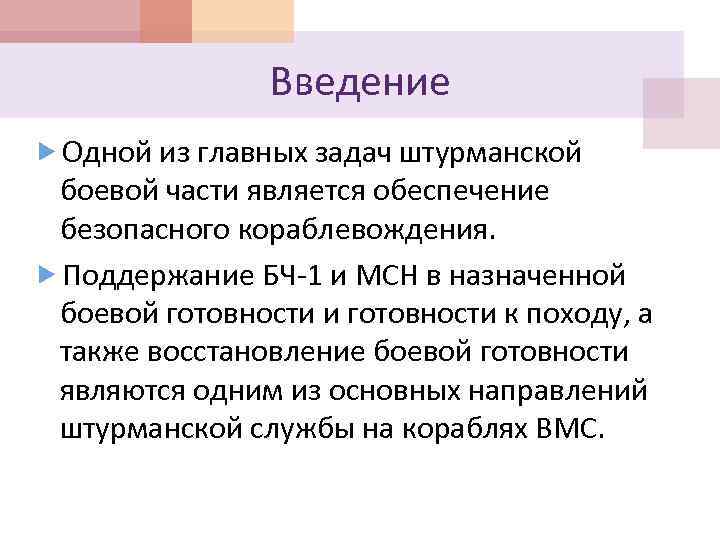 Введение

Одной из главных задач штурманской боевой части является обеспечение безопасного кораблевождения.

Поддержание БЧ-1 и МСН в назначенной боевой готовности и готовности к походу, а также восстановление боевой готовности являются одним из основных направлений штурманской службы на кораблях ВМС.